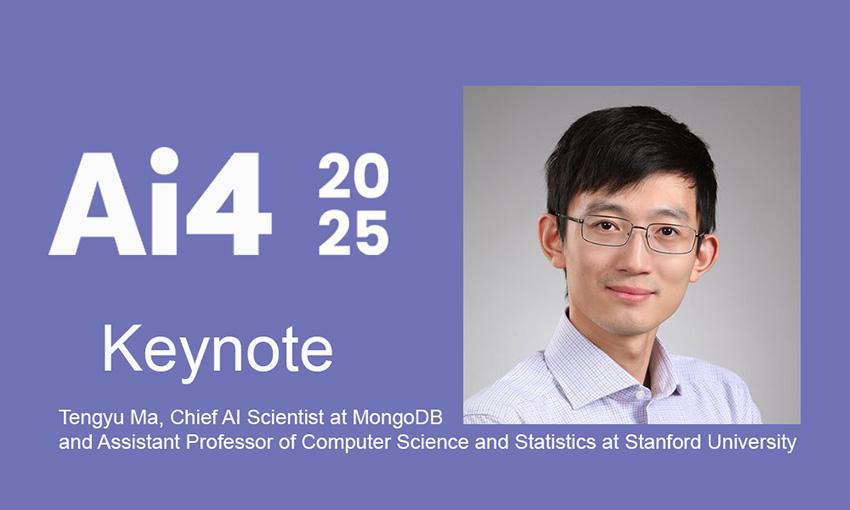 Ai4 20 25

Keynote

Tengyu Ma, Chief AI Scientist at MongoDB and Assistant Professor of Computer Science and Statistics at Stanford University